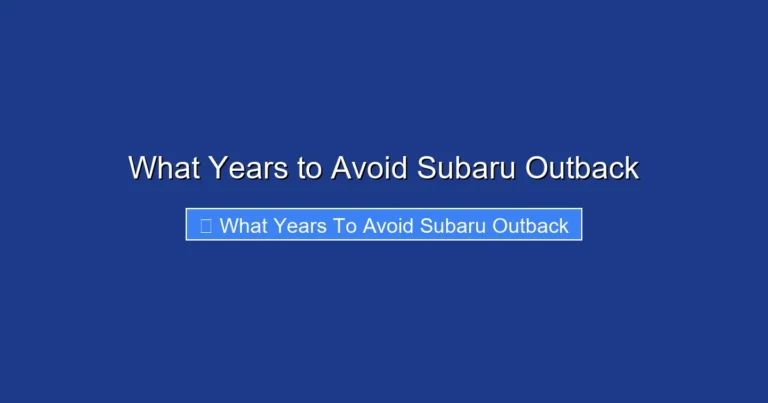 What Years to Avoid Subaru Outback

What Years To Avoid Subaru Outback